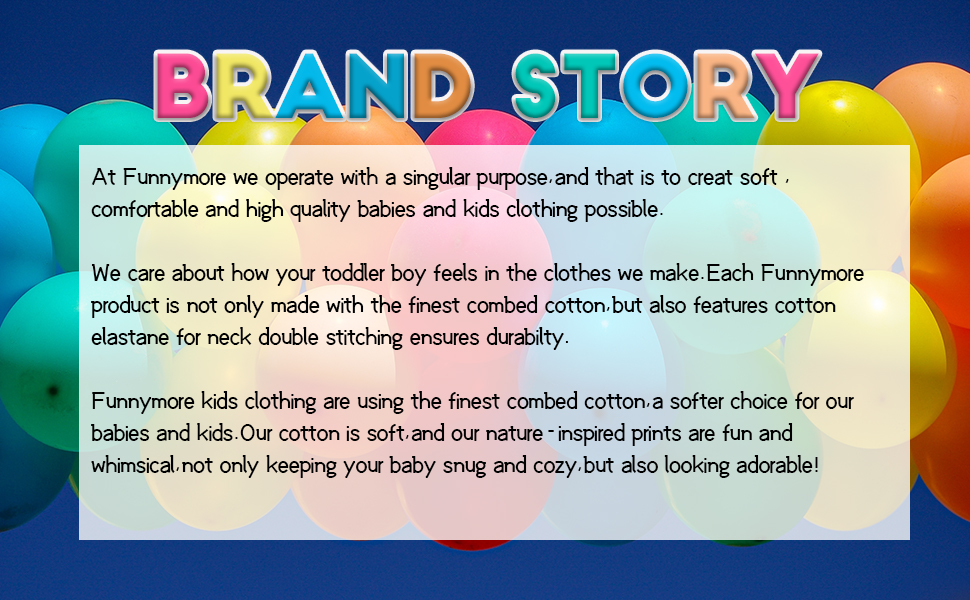 BRAND STORY

At Funnymore we operate with a singular purpose,and that is to creat soft , comfortable and high quality babies and kids clothing possible.

We care about how your toddler boy feels in the clothes we make.Each Funnymore product is not only made with the finest combed cotton,but also features cotton elastane for neck double stitching ensures durabilty.

Funnymore kids clothing are using the finest combed cotton,a softer choice for our babies and kids.Our cotton is soft,and our nature-inspired prints are fun and whimsical,not only keeping your baby snug and cozy,but also looking adorable!